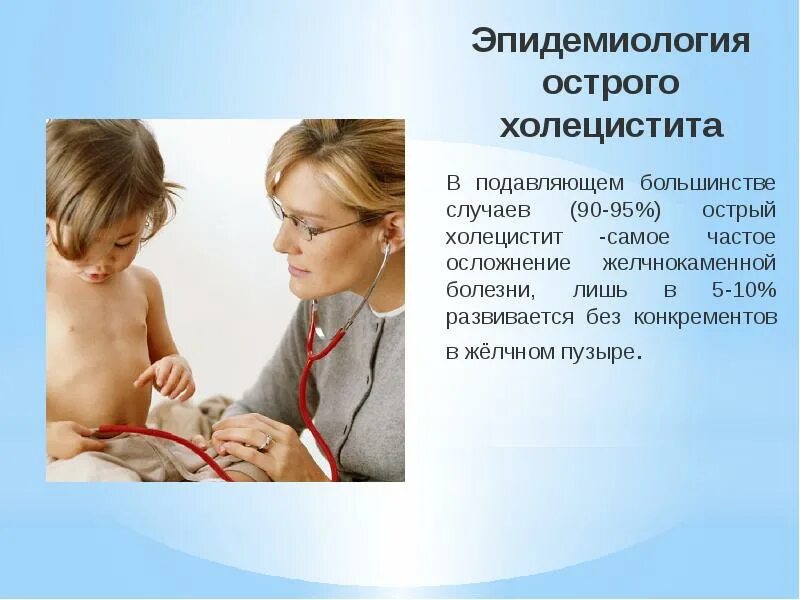 Эпидемиология острого холецистита

В подавляющем большинстве случаев (90-95%) острый холецистит -самое частое осложнение желчнокаменной болезни, лишь в 5-10% развивается без конкрементов в жёлчном пузыре.